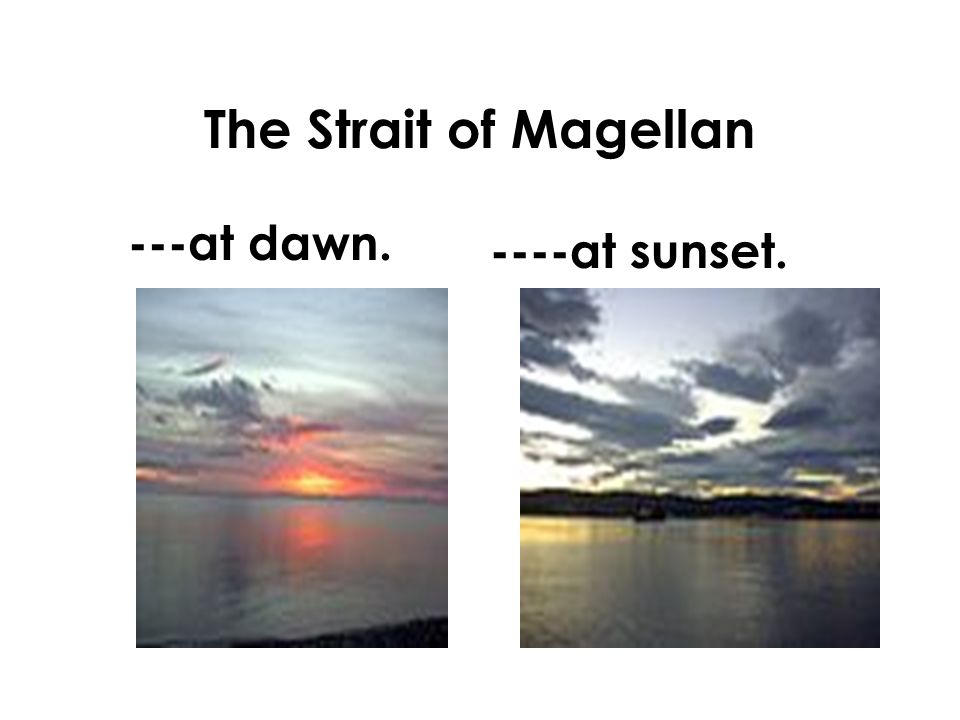 The Strait of Magellan

---at dawn.

----at sunset.